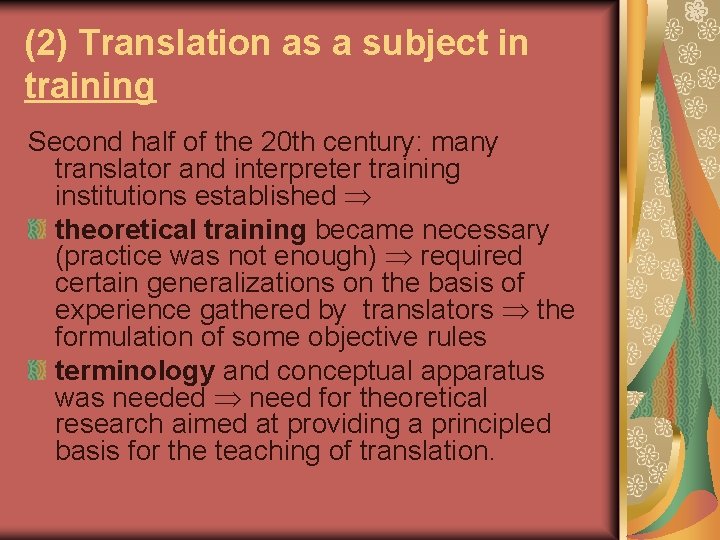 (2) Translation as a subject in training

Second half of the 20th century: many translator and interpreter training institutions established $\Rightarrow$

theoretical training became necessary (practice was not enough) $\Rightarrow$ required certain generalizations on the basis of experience gathered by translators $\Rightarrow$ the formulation of some objective rules

terminology and conceptual apparatus was needed $\Rightarrow$ need for theoretical research aimed at providing a principled basis for the teaching of translation.